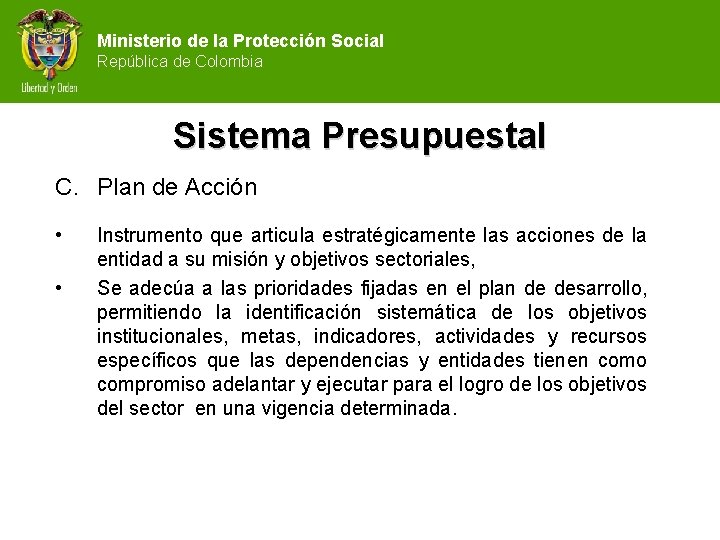 Libertad y Orden

Ministerio de la Protección Social
República de Colombia

Sistema Presupuestal

C. Plan de Acción

• Instrumento que articula estratégicamente las acciones de la entidad a su misión y objetivos sectoriales,

• Se adecúa a las prioridades fijadas en el plan de desarrollo, permitiendo la identificación sistemática de los objetivos institucionales, metas, indicadores, actividades y recursos específicos que las dependencias y entidades tienen como compromiso adelantar y ejecutar para el logro de los objetivos del sector en una vigencia determinada.